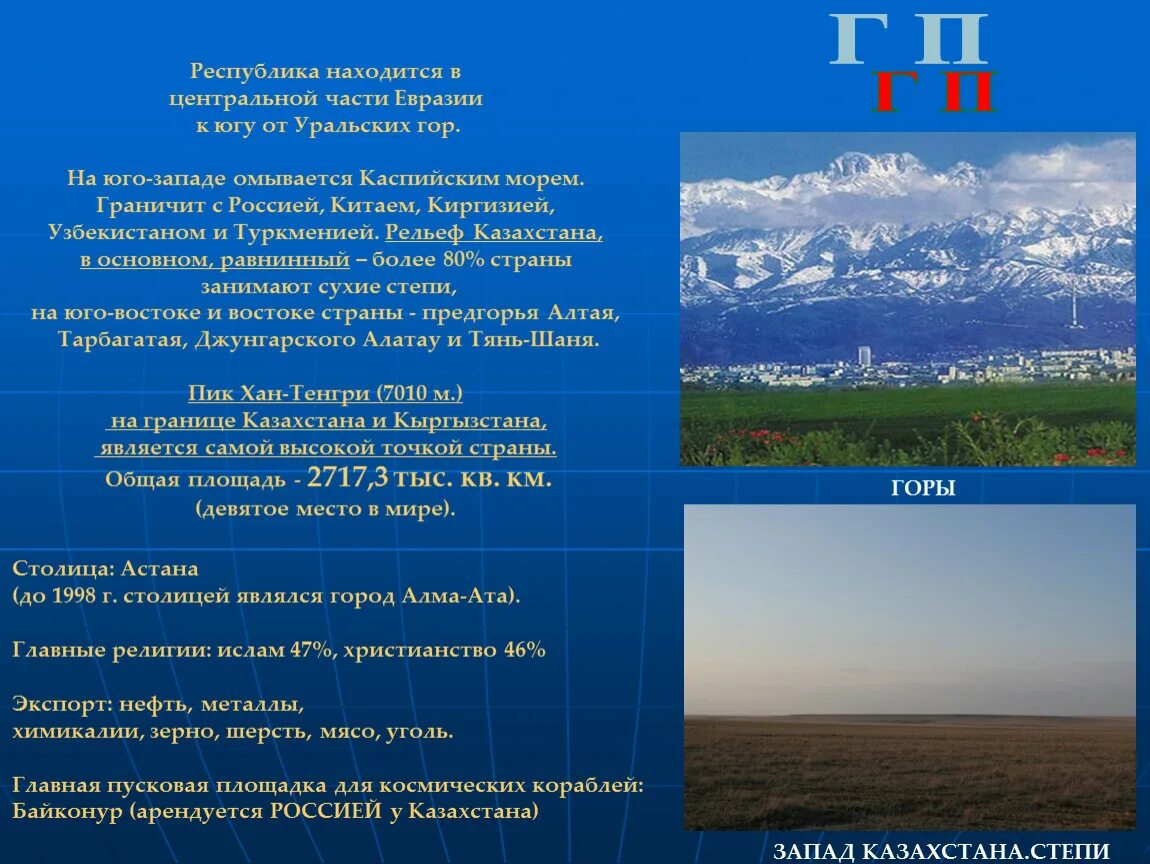 Г П
Г П

Республика находится в центральной части Евразии к югу от Уральских гор.

На юго-западе омывается Каспийским морем. Граничит с Россией, Китаем, Киргизией, Узбекистаном и Туркменией. Рельеф Казахстана, в основном, равнинный – более 80% страны занимают сухие степи, на юго-востоке и востоке страны - предгорья Алтая, Тарбагатая, Джунгарского Алатау и Тянь-Шаня.

Пик Хан-Тенгри (7010 м.) на границе Казахстана и Кыргызстана, является самой высокой точкой страны. Общая площадь - 2717,3 тыс. кв. км. (девятое место в мире).

Столица: Астана
(до 1998 г. столицей являлся город Алма-Ата).

Главные религии: ислам 47%, христианство 46%

Экспорт: нефть, металлы, химикалии, зерно, шерсть, мясо, уголь.

Главная пусковая площадка для космических кораблей: Байконур (арендуется РОССИЕЙ у Казахстана)

ГОРЫ

ЗАПАД КАЗАХСТАНА.СТЕПИ